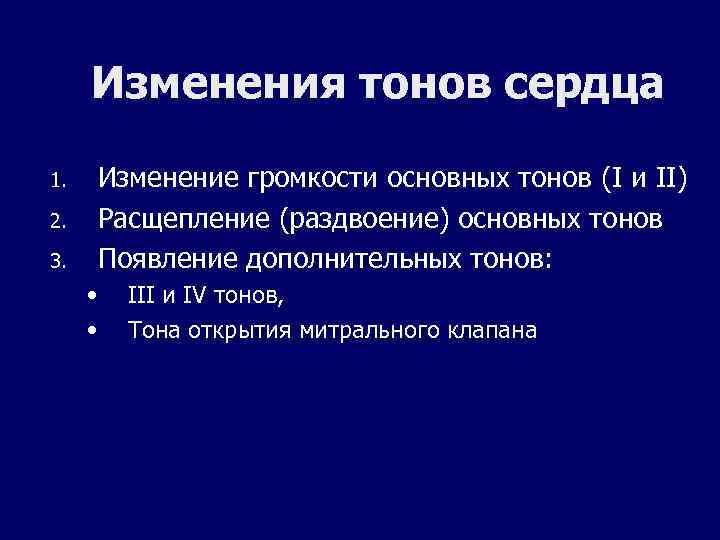 Изменения тонов сердца

1. Изменение громкости основных тонов (I и II)
2. Расщепление (раздвоение) основных тонов
3. Появление дополнительных тонов:
• III и IV тонов,
• Тона открытия митрального клапана